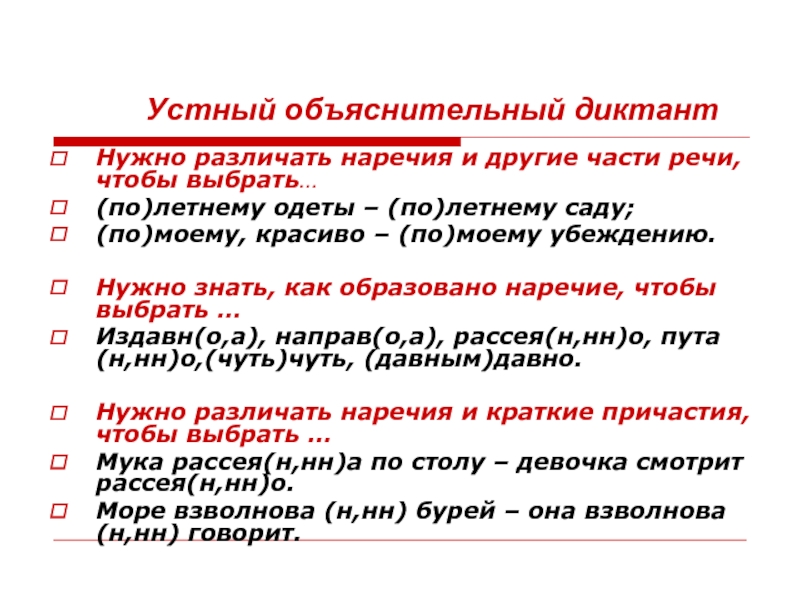 Устный объяснительный диктант

Нужно различать наречия и другие части речи, чтобы выбрать…

(по)летнему одеты – (по)летнему саду;

(по)моему, красиво – (по)моему убеждению.

Нужно знать, как образовано наречие, чтобы выбрать …

Издавн(о,а), направ(о,а), рассея(н,нн)о, пута (н,нн)о,(чуть)чуть, (давным)давно.

Нужно различать наречия и краткие причастия, чтобы выбрать …

Мука рассея(н,нн)а по столу – девочка смотрит рассея(н,нн)о.

Море взволнова (н,нн) бурей – она взволнова (н,нн) говорит.